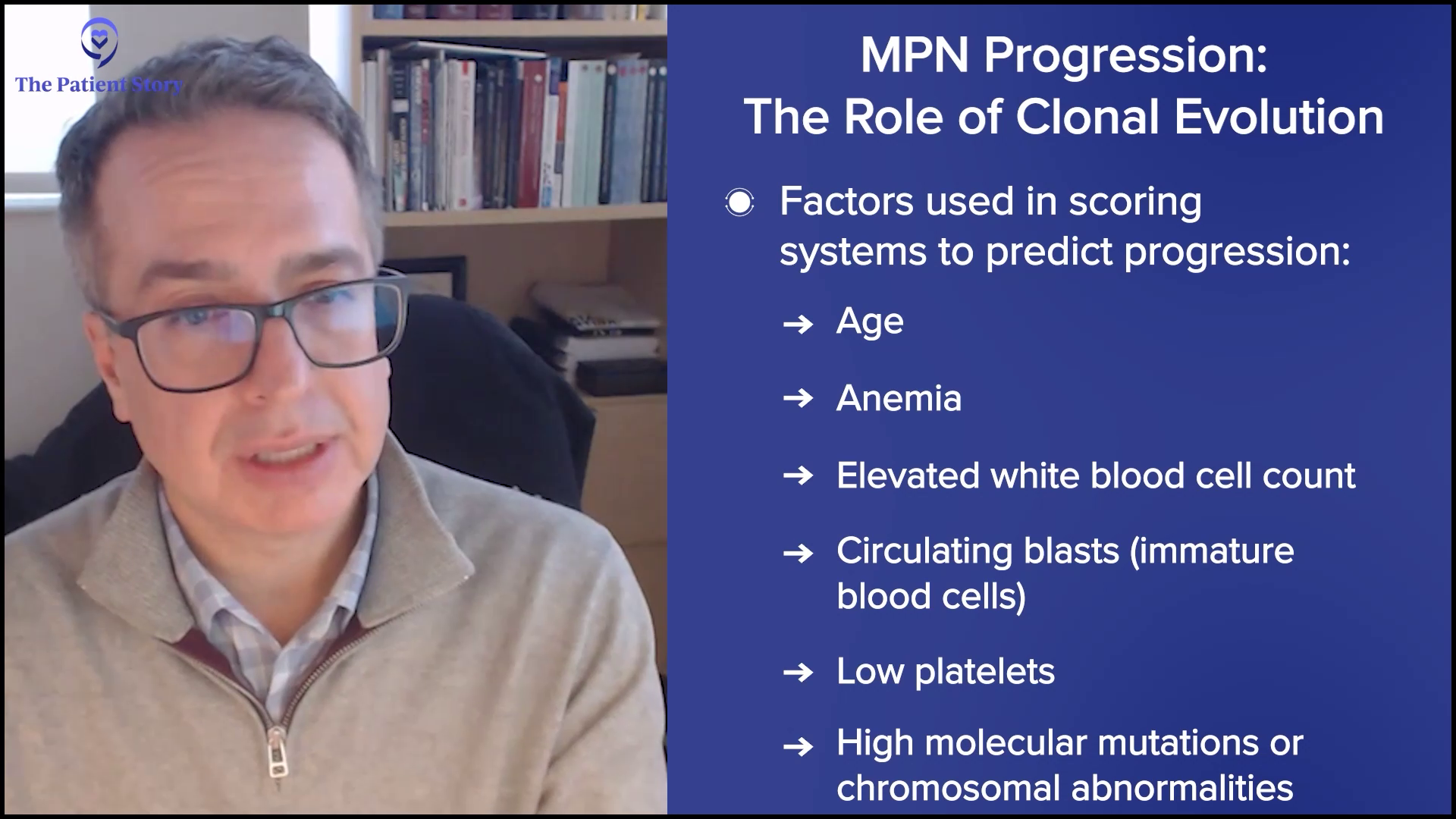 The Patient Story

MPN Progression:
The Role of Clonal Evolution

Factors used in scoring systems to predict progression:

→ Age

→ Anemia

→ Elevated white blood cell count

→ Circulating blasts (immature blood cells)

→ Low platelets

→ High molecular mutations or chromosomal abnormalities